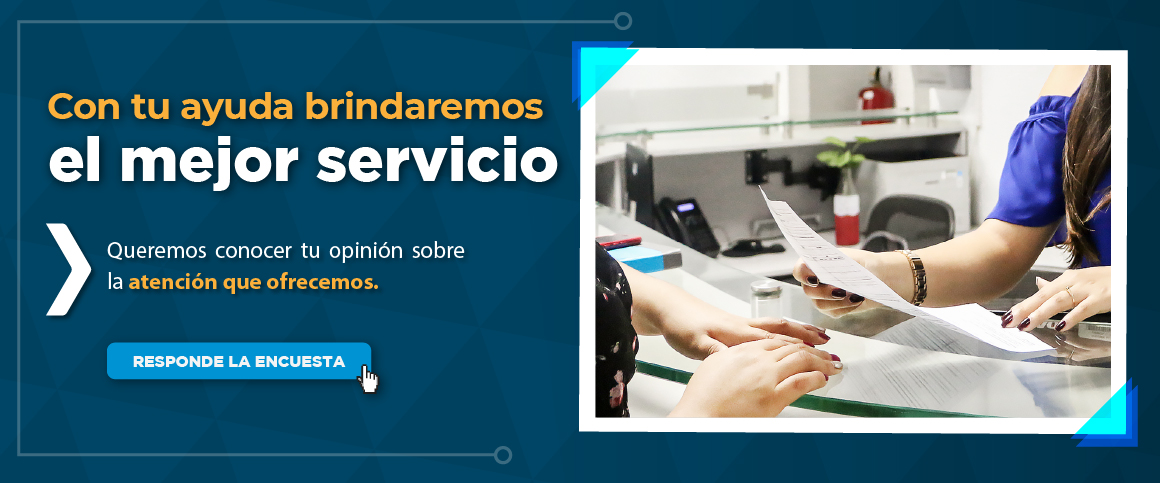 Con tu ayuda brindaremos
el mejor servicio

Queremos conocer tu opinión sobre la atención que ofrecemos.

RESPONDE LA ENCUESTA